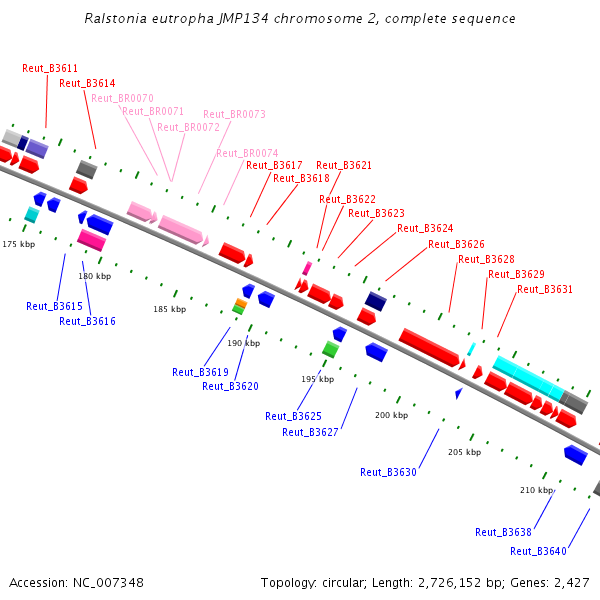 Ralstonia eutropha JMP134 chromosome 2, complete sequence

Reut_B3611
Reut_B3614
Reut_BR0070
Reut_BR0071
Reut_BR0072
Reut_BR0073
Reut_BR0074
Reut_B3617
Reut_B3618
Reut_B3621
Reut_B3622
Reut_B3623
Reut_B3624
Reut_B3626
Reut_B3628
Reut_B3629
Reut_B3631

175 kbp
180 kbp
185 kbp
190 kbp
195 kbp
200 kbp
205 kbp
210 kbp

Reut_B3615
Reut_B3616
Reut_B3619
Reut_B3620
Reut_B3625
Reut_B3627
Reut_B3630
Reut_B3638
Reut_B3640

Accession: NC_007348

Topology: circular; Length: 2,726,152 bp; Genes: 2,427